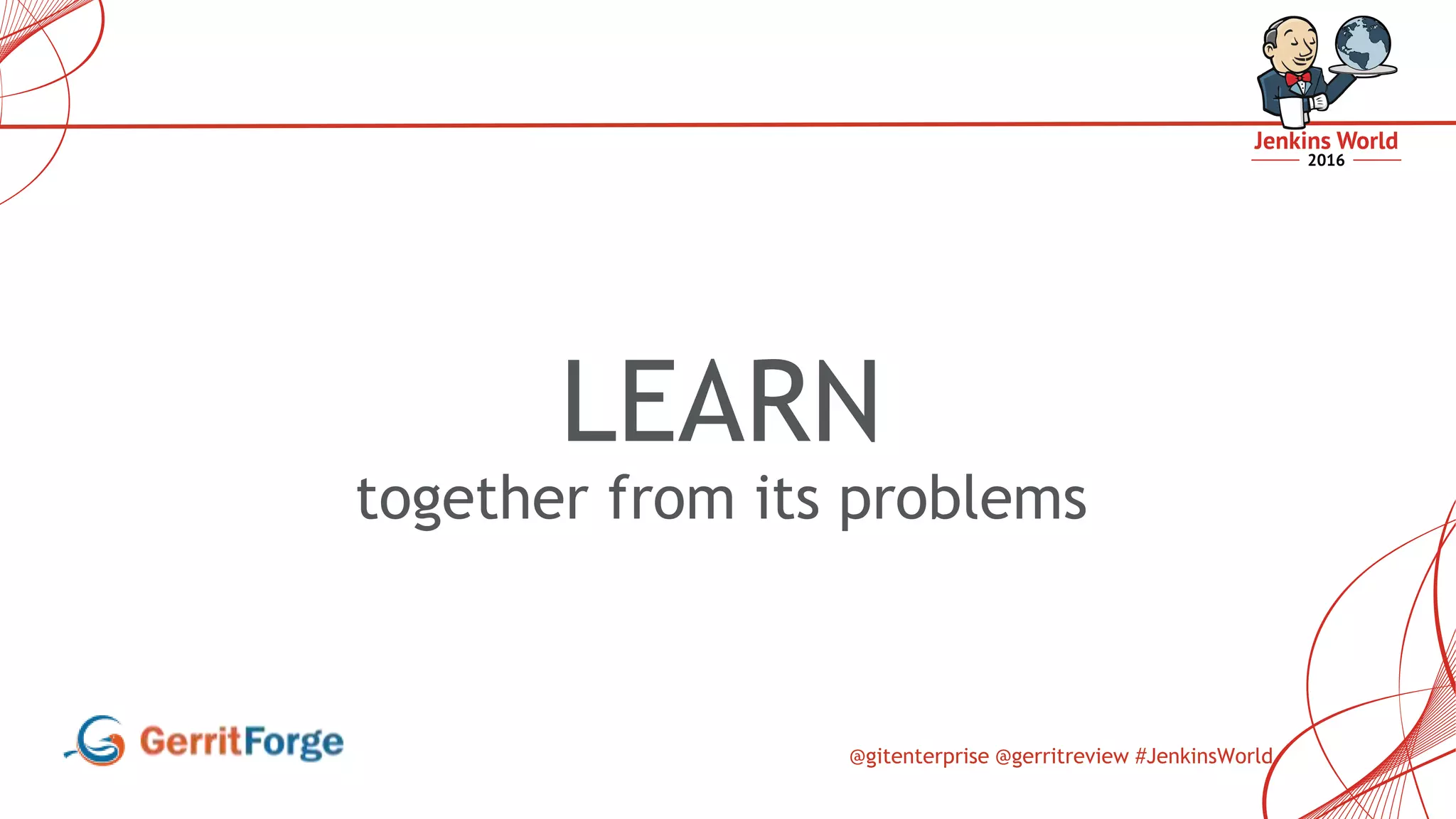 Jenkins World
2016

LEARN
together from its problems

GerritForge

@gitenterprise @gerritreview #JenkinsWorld